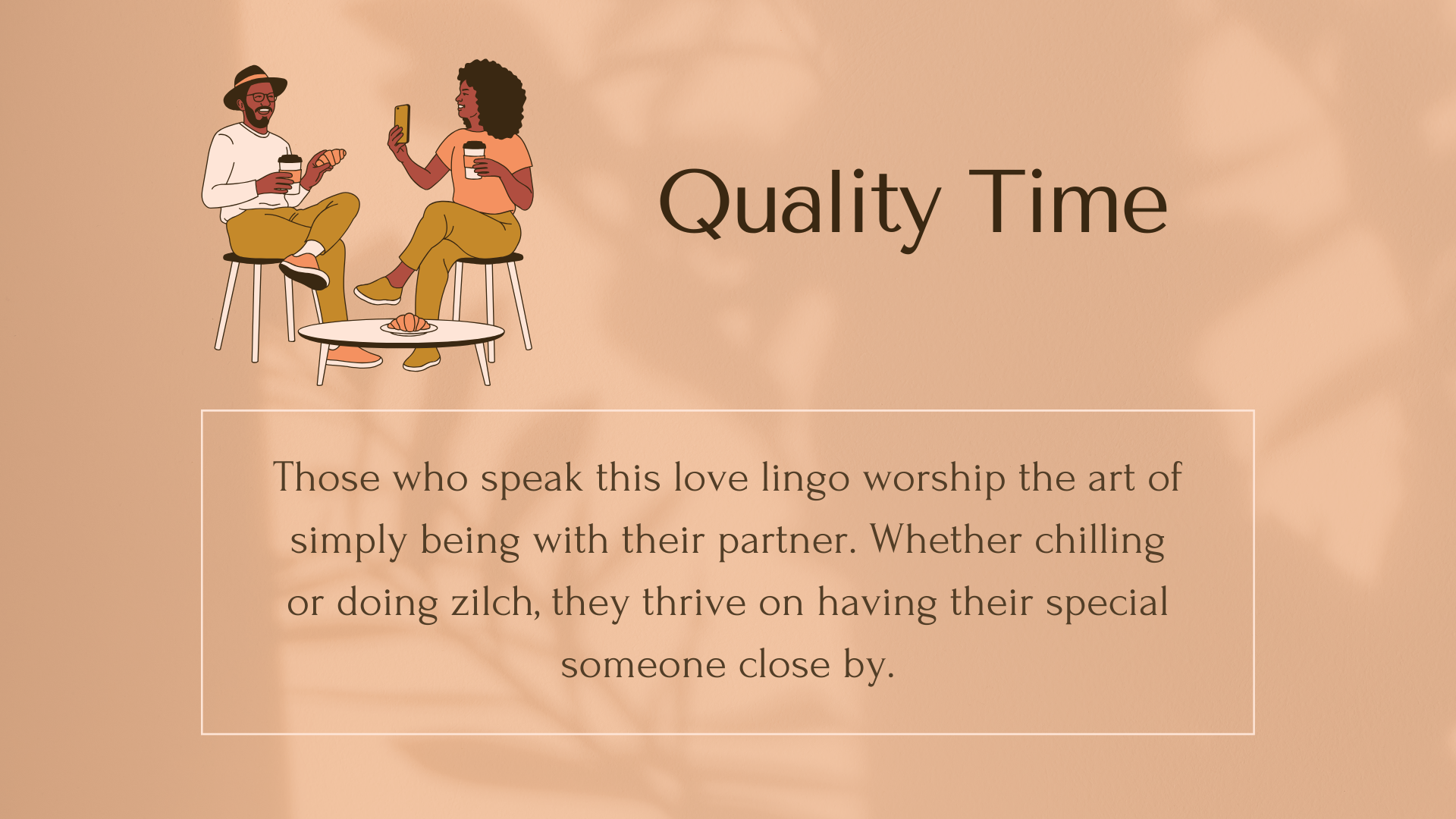 Quality Time

Those who speak this love lingo worship the art of simply being with their partner. Whether chilling or doing zilch, they thrive on having their special someone close by.